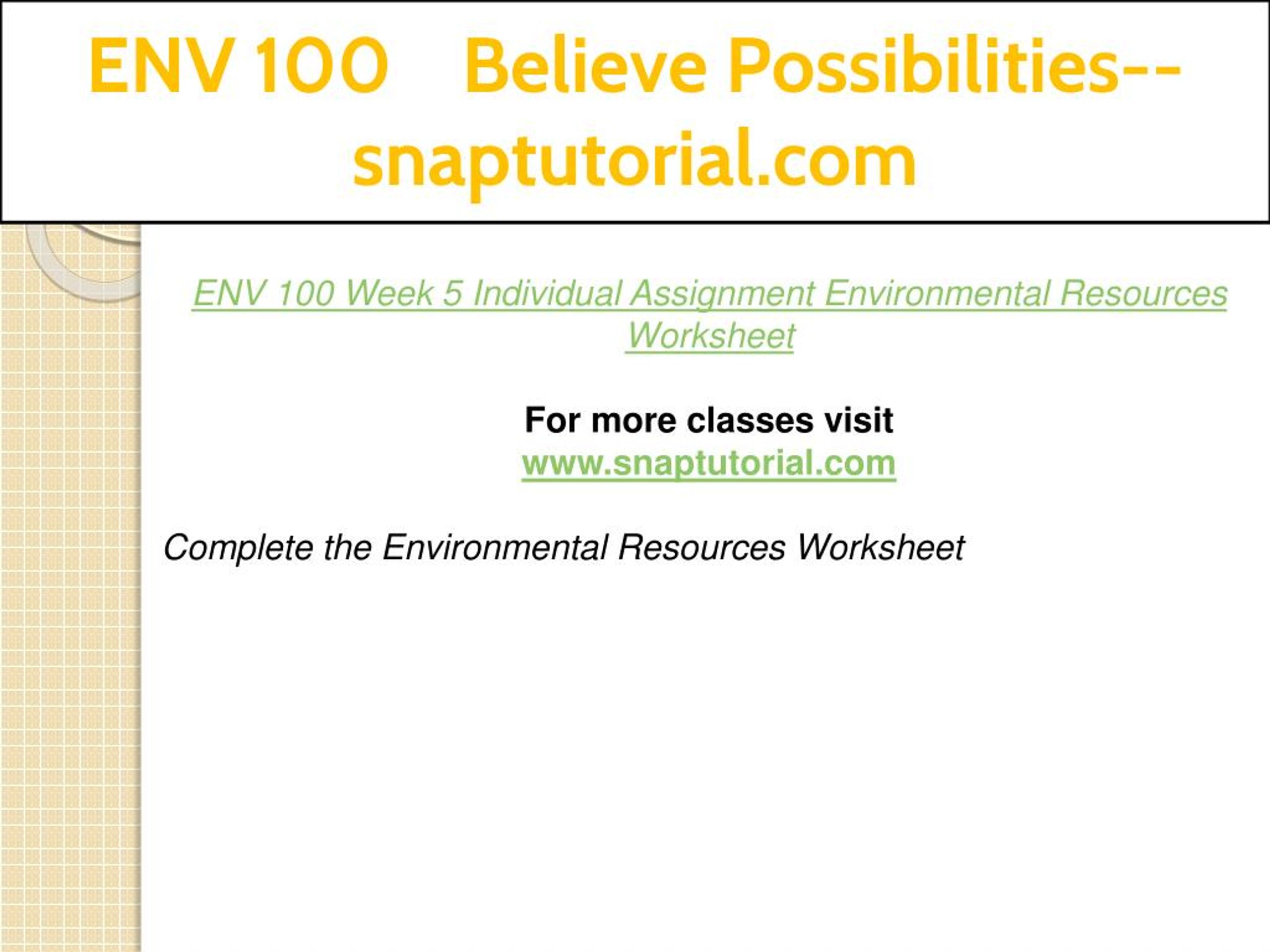 ENV 100 Believe Possibilities--snaptutorial.com

ENV 100 Week 5 Individual Assignment Environmental Resources Worksheet

For more classes visit
www.snaptutorial.com

Complete the Environmental Resources Worksheet